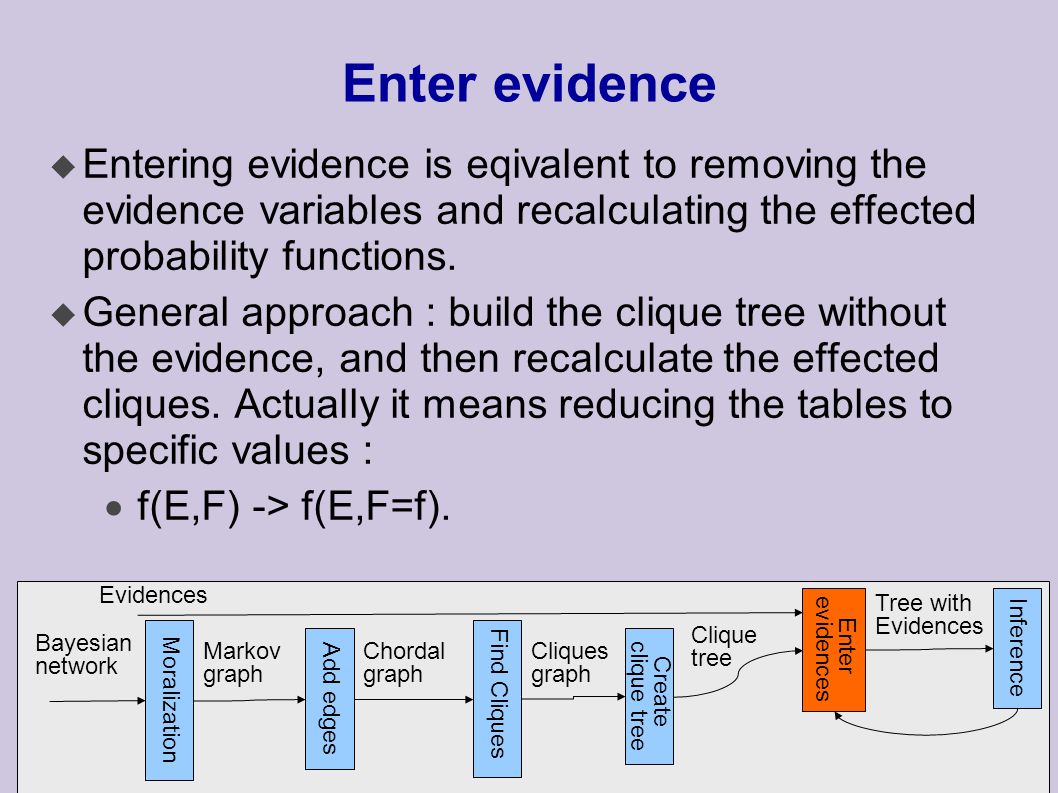 Enter evidence

Entering evidence is eqivalent to removing the evidence variables and recalculating the effected probability functions.

General approach : build the clique tree without the evidence, and then recalculate the effected cliques. Actually it means reducing the tables to specific values :

f(E,F) -> f(E,F=f).

Evidences

Bayesian network

Moralization

Markov graph

Add edges

Chordal graph

Find Cliques

Cliques graph

Create clique tree

Clique tree

Enter evidences

Tree with Evidences

Inference